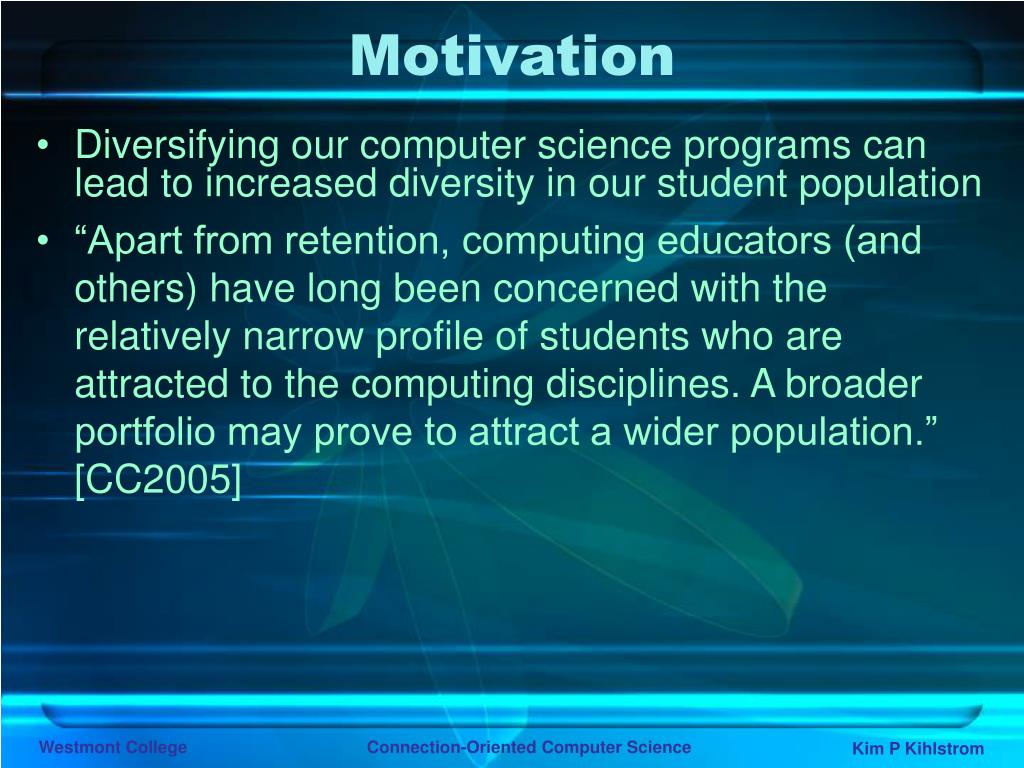 Motivation

• Diversifying our computer science programs can lead to increased diversity in our student population

• “Apart from retention, computing educators (and others) have long been concerned with the relatively narrow profile of students who are attracted to the computing disciplines. A broader portfolio may prove to attract a wider population.” [CC2005]

Westmont College

Connection-Oriented Computer Science

Kim P Kihlstrom